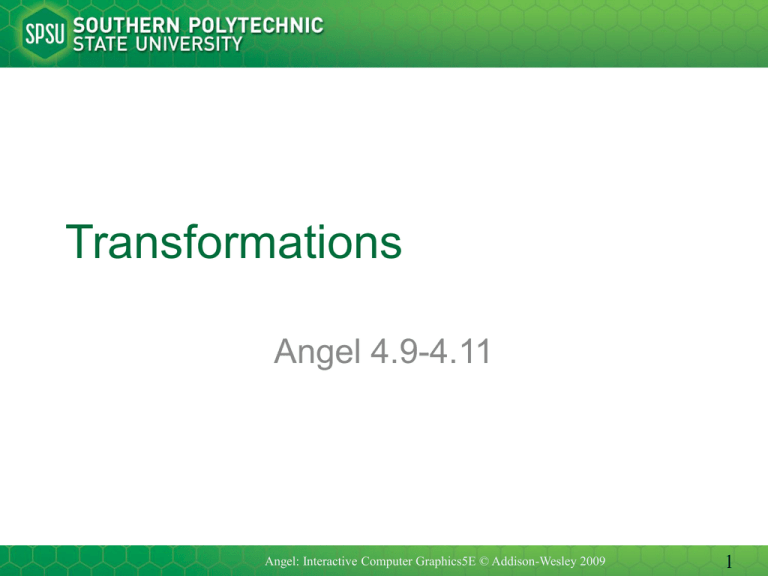 SPSU SOUTHERN POLYTECHNIC STATE UNIVERSITY

Transformations

Angel 4.9-4.11

Angel: Interactive Computer Graphics5E © Addison-Wesley 2009

1